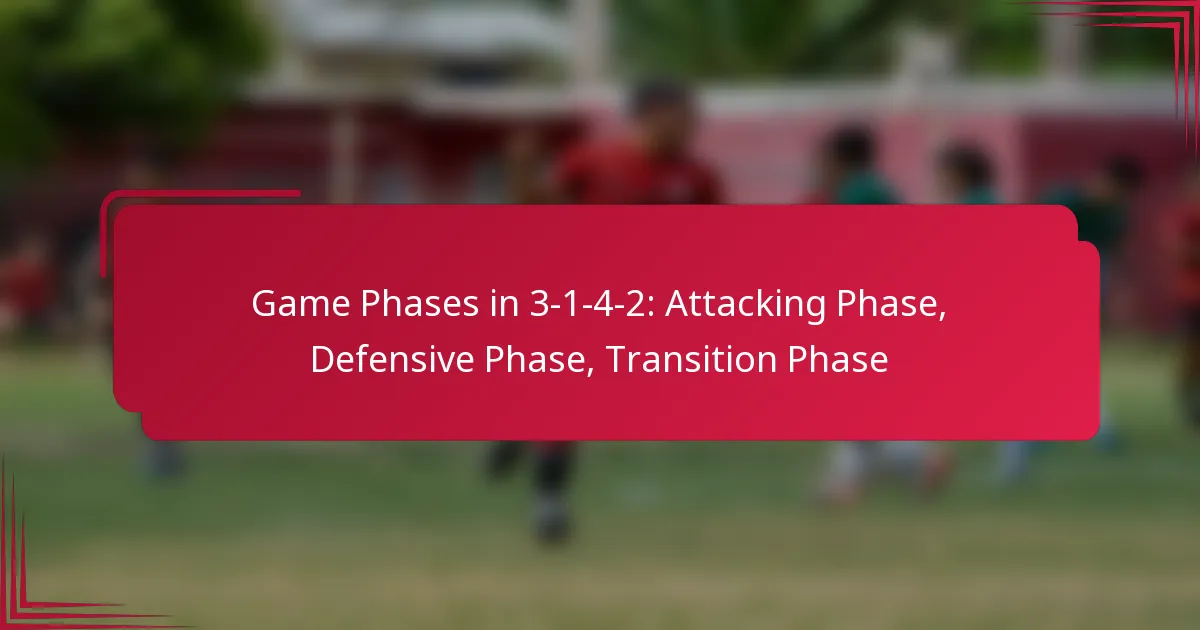 Game Phases in 3-1-4-2: Attacking Phase, Defensive Phase, Transition Phase